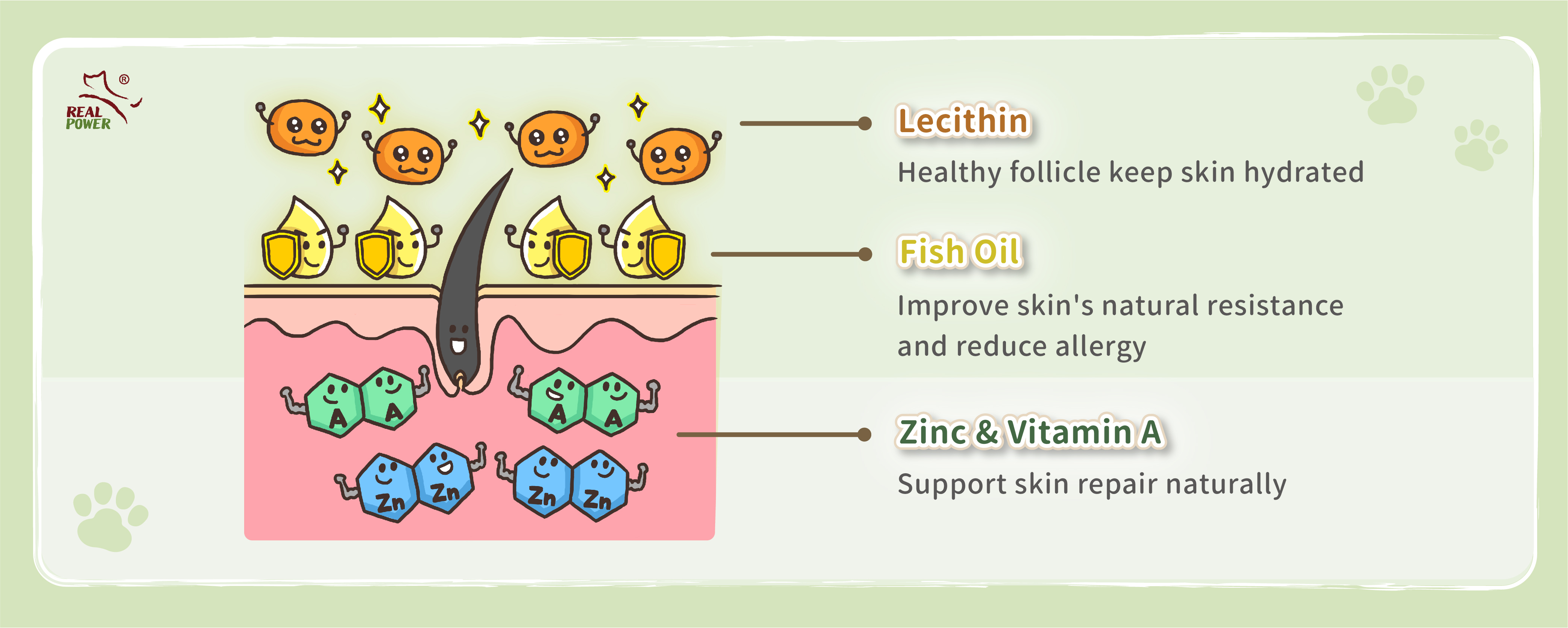 REAL POWER ®

A A A A

Zn Zn Zn Zn

Lecithin

Healthy follicle keep skin hydrated

Fish Oil

Improve skin's natural resistance and reduce allergy

Zinc & Vitamin A

Support skin repair naturally